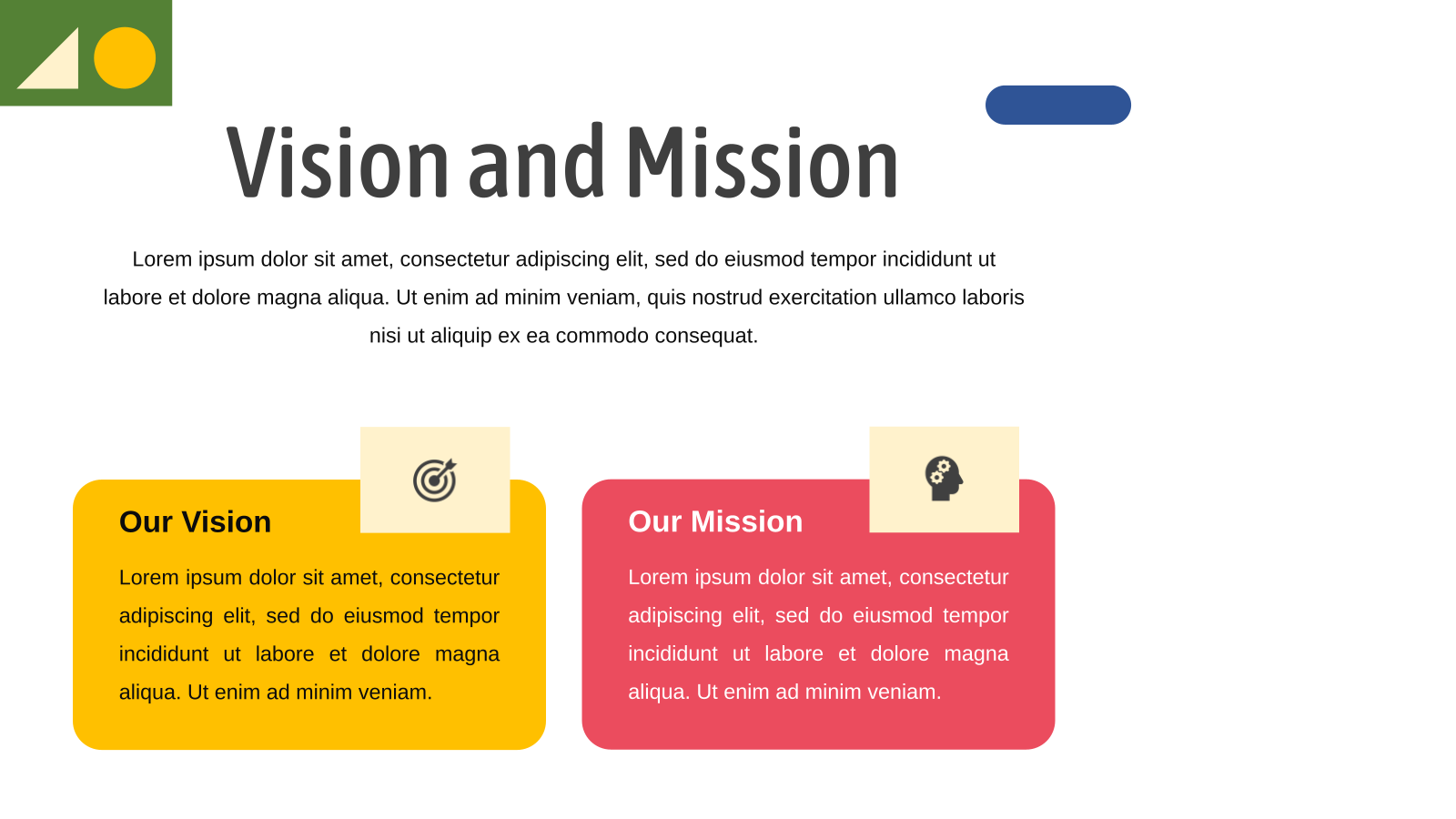 Vision and Mission

Lorem ipsum dolor sit amet, consectetur adipiscing elit, sed do eiusmod tempor incididunt ut labore et dolore magna aliqua. Ut enim ad minim veniam, quis nostrud exercitation ullamco laboris nisi ut aliquip ex ea commodo consequat.

Our Vision

Lorem ipsum dolor sit amet, consectetur adipiscing elit, sed do eiusmod tempor incididunt ut labore et dolore magna aliqua. Ut enim ad minim veniam.

Our Mission

Lorem ipsum dolor sit amet, consectetur adipiscing elit, sed do eiusmod tempor incididunt ut labore et dolore magna aliqua. Ut enim ad minim veniam.